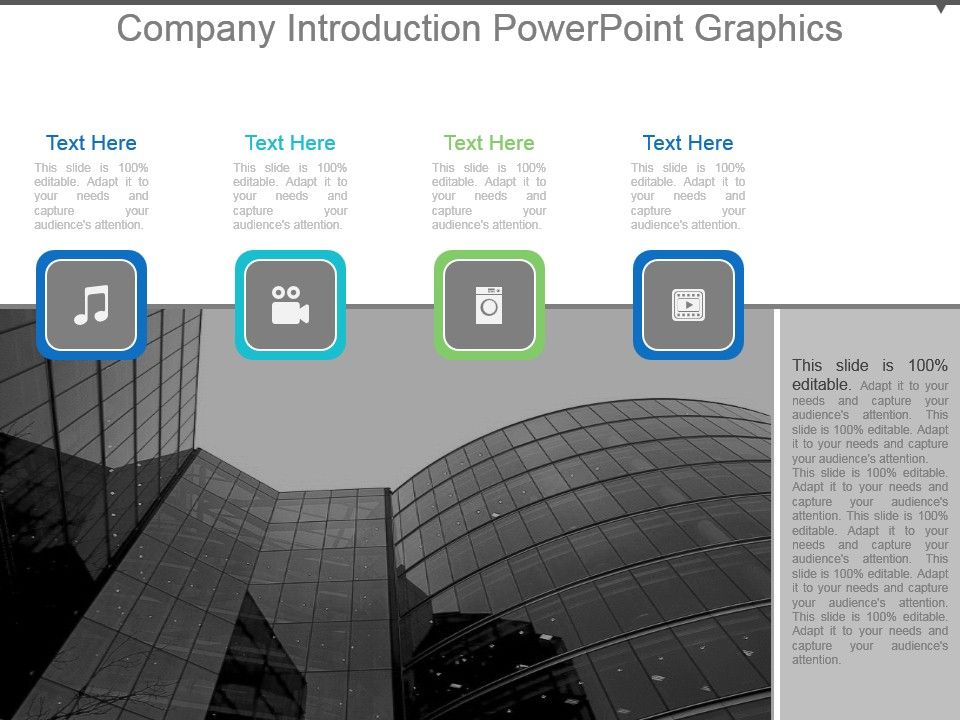 Company Introduction PowerPoint Graphics

Text Here
This slide is 100% editable. Adapt it to your needs and capture your audience's attention.

Text Here
This slide is 100% editable. Adapt it to your needs and capture your audience's attention.

Text Here
This slide is 100% editable. Adapt it to your needs and capture your audience's attention.

Text Here
This slide is 100% editable. Adapt it to your needs and capture your audience's attention.

This slide is 100% editable. Adapt it to your needs and capture your audience's attention. This slide is 100% editable. Adapt it to your needs and capture your audience's attention. This slide is 100% editable. Adapt it to your needs and capture your audience's attention. This slide is 100% editable. Adapt it to your needs and capture your audience's attention. This slide is 100% editable. Adapt it to your needs and capture your audience's attention. This slide is 100% editable. Adapt it to your needs and capture your audience's attention.